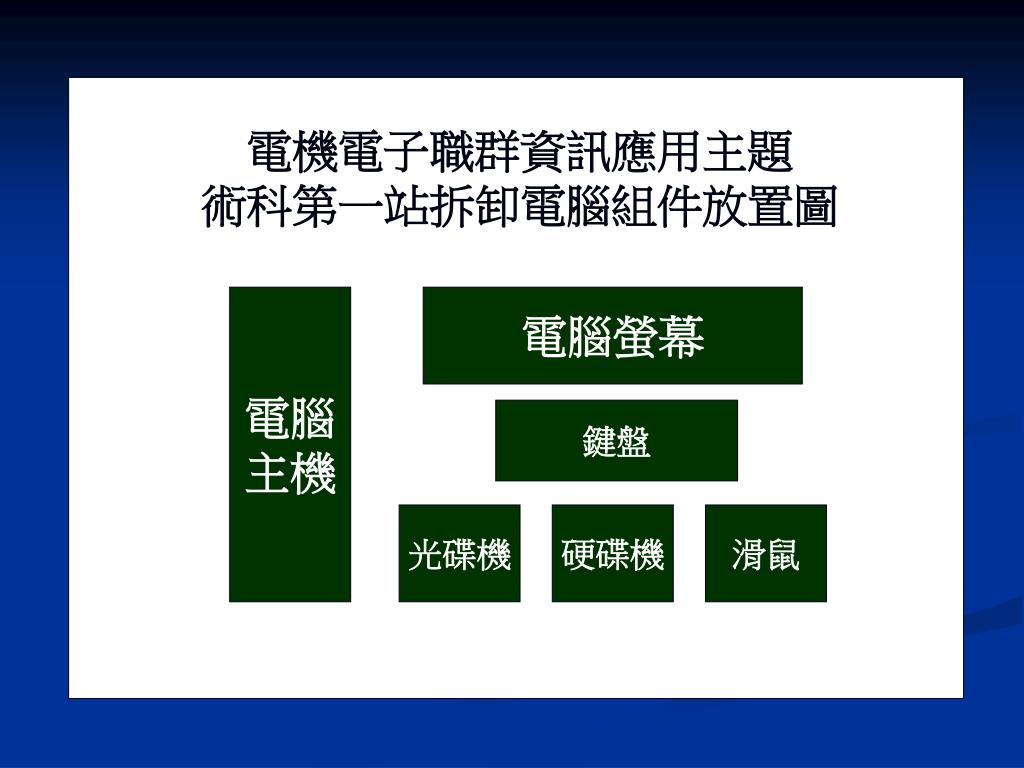 電機電子職群資訊應用主題
術科第一站拆卸電腦組件放置圖

電腦主機

電腦螢幕

鍵盤

光碟機

硬碟機

滑鼠